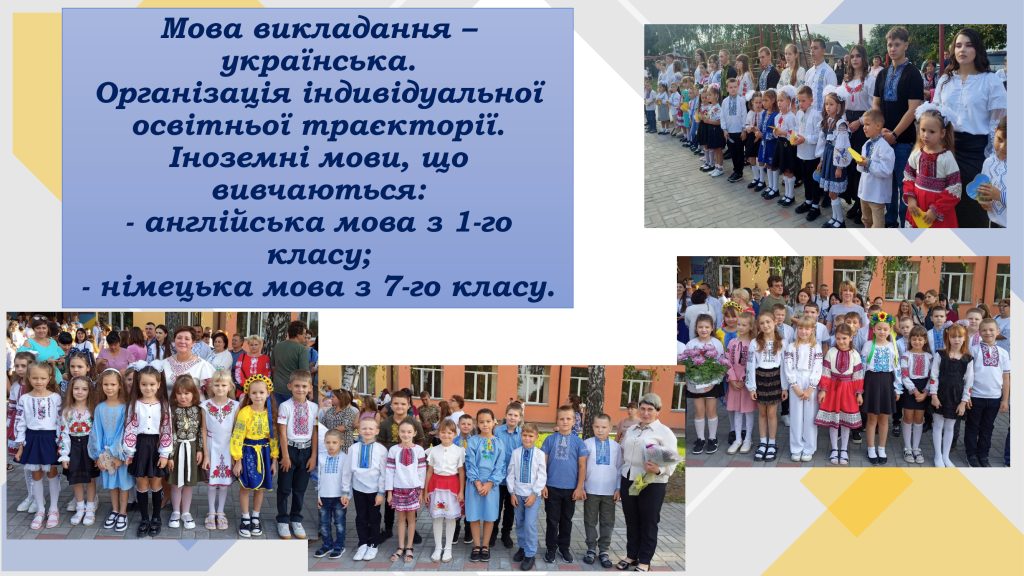 Мова викладання – українська.
Організація індивідуальної освітньої траєкторії.
Іноземні мови, що вивчаються:
- англійська мова з 1-го класу;
- німецька мова з 7-го класу.